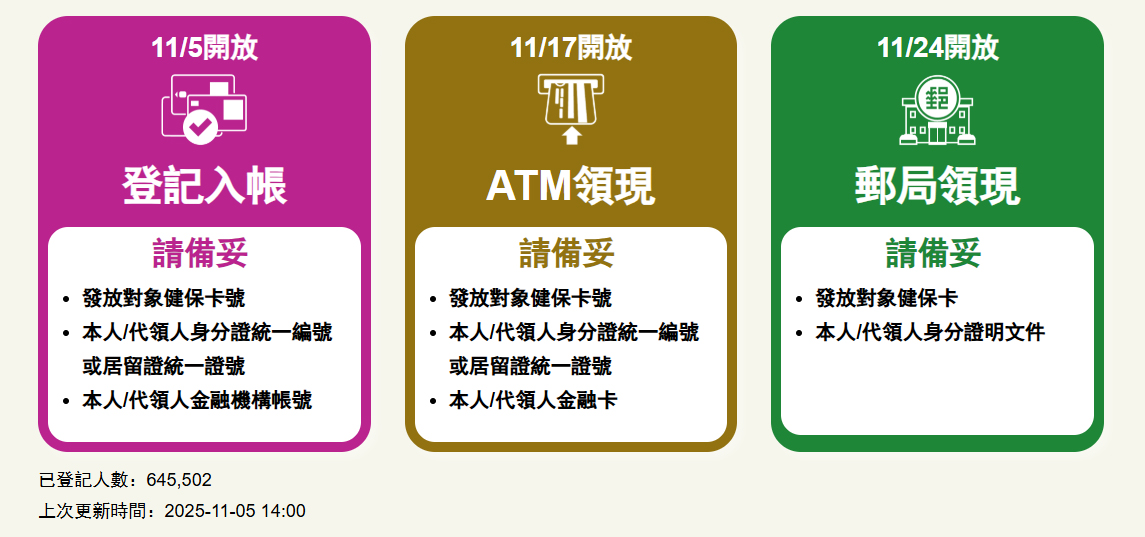 11/5開放

登記入帳

請備妥

- 發放對象健保卡號
- 本人/代領人身分證統一編號或居留證統一證號
- 本人/代領人金融機構帳號

11/17開放

ATM領現

請備妥

- 發放對象健保卡號
- 本人/代領人身分證統一編號或居留證統一證號
- 本人/代領人金融卡

11/24開放

郵局領現

請備妥

- 發放對象健保卡
- 本人/代領人身分證明文件

已登記人數：645,502

上次更新時間：2025-11-05 14:00